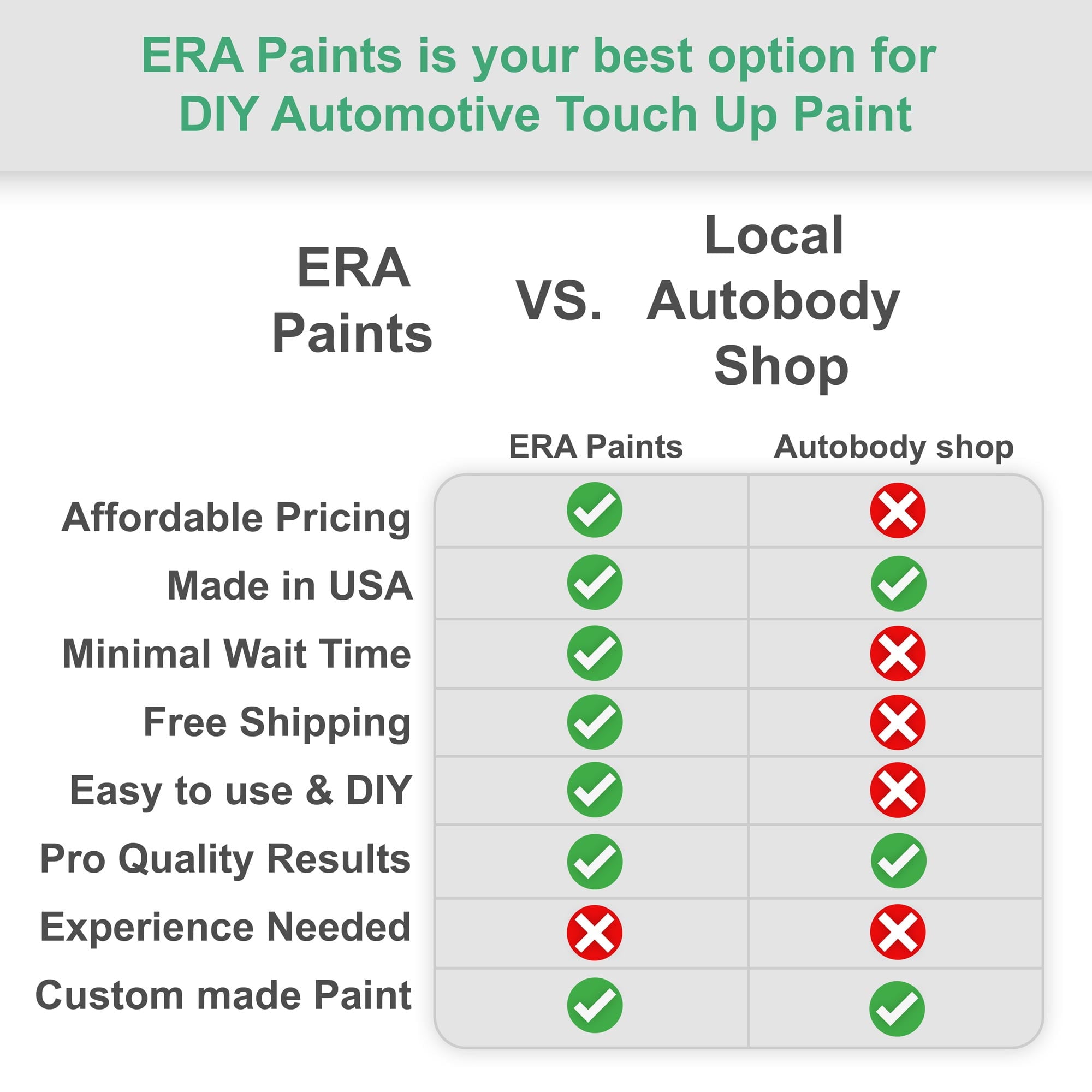 ERA Paints is your best option for DIY Automotive Touch Up Paint

ERA Paints VS. Local Autobody Shop

| | ERA Paints | Autobody shop |
|---|---|---|
| Affordable Pricing | ✓ | ✗ |
| Made in USA | ✓ | ✓ |
| Minimal Wait Time | ✓ | ✗ |
| Free Shipping | ✓ | ✗ |
| Easy to use & DIY | ✓ | ✗ |
| Pro Quality Results | ✓ | ✓ |
| Experience Needed | ✗ | ✗ |
| Custom made Paint | ✓ | ✓ |